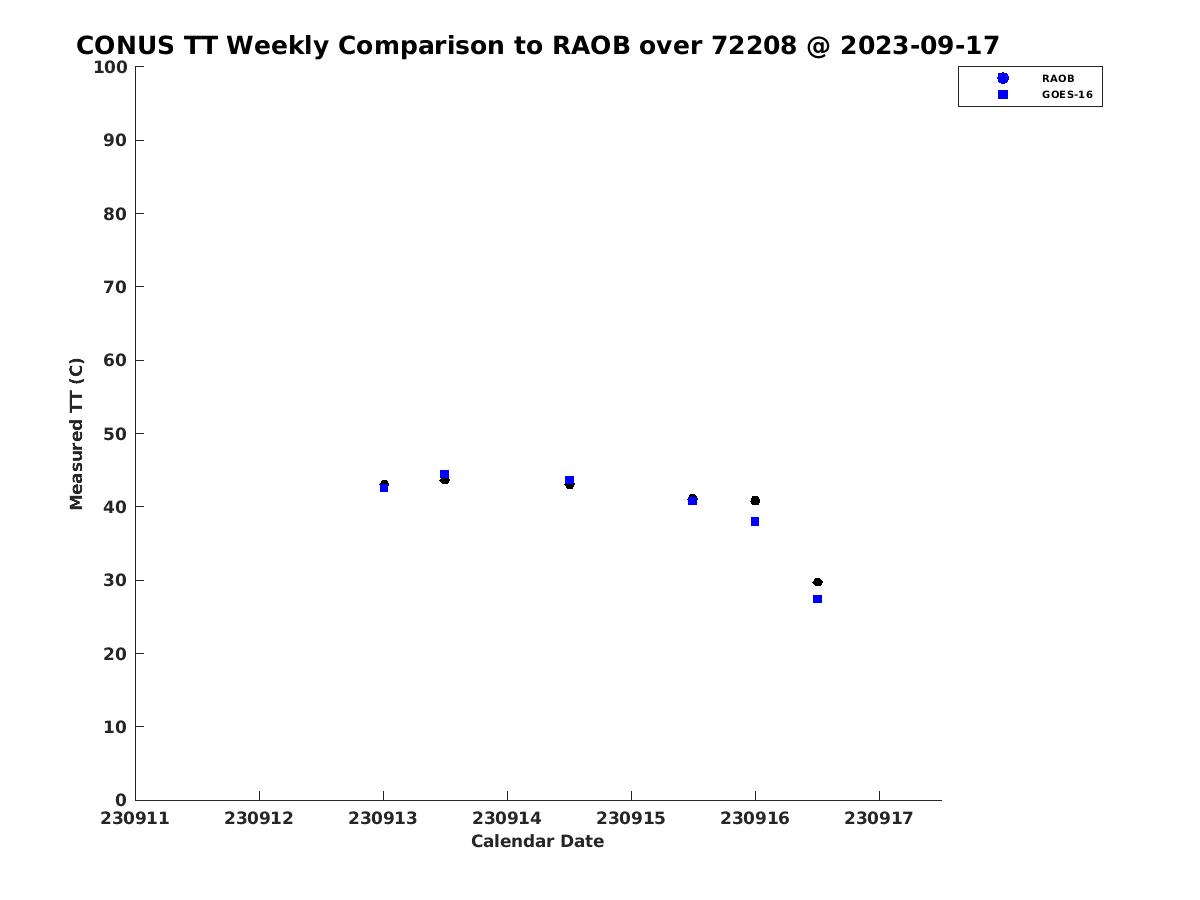 CONUS TT Weekly Comparison to RAOB over 72208 @ 2023-09-17

RAOB
GOES-16

Measured TT (C)

100
90
80
70
60
50
40
30
20
10
0

230911 230912 230913 230914 230915 230916 230917

Calendar Date